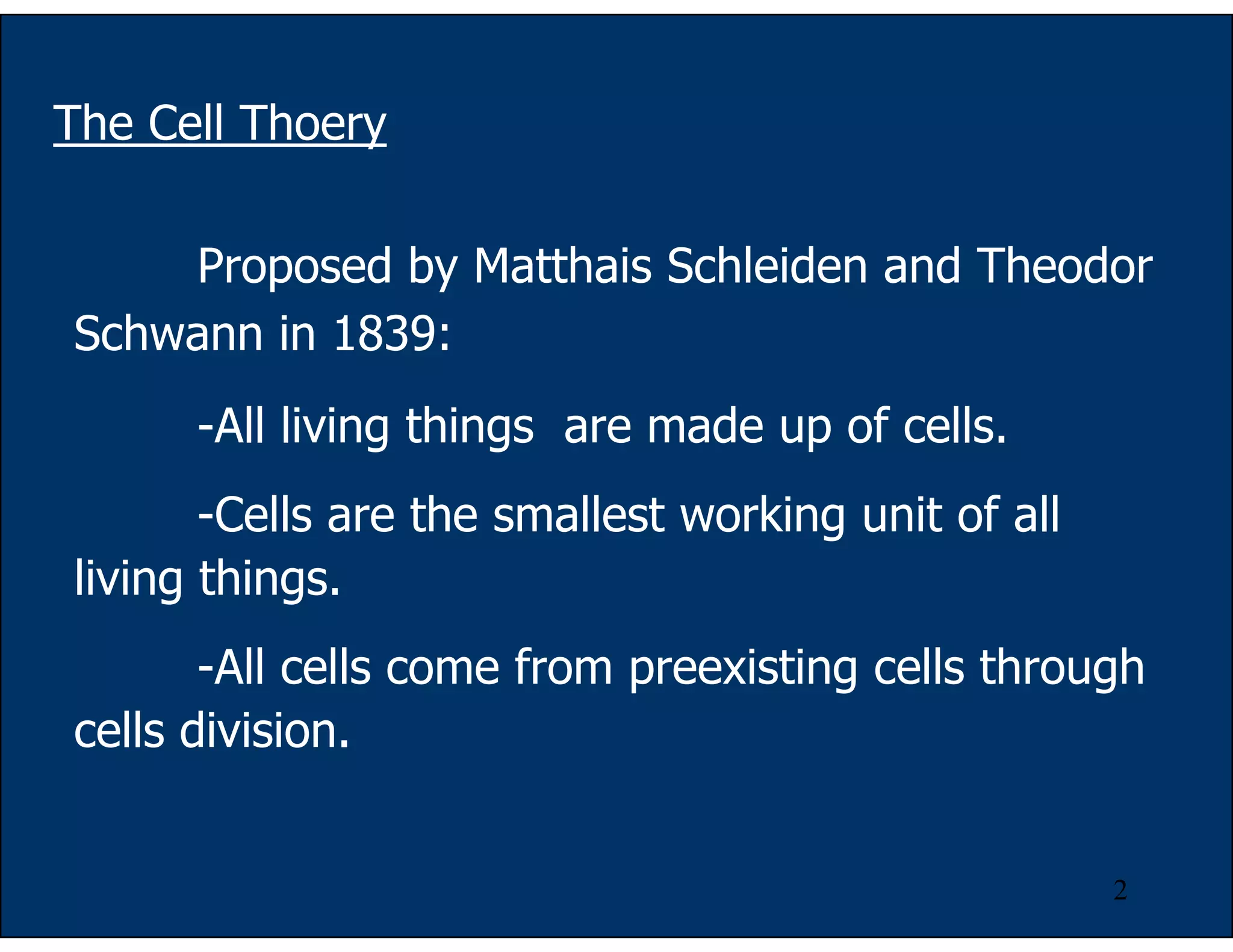 The Cell Thoery

Proposed by Matthais Schleiden and Theodor Schwann in 1839:

-All living things are made up of cells.

-Cells are the smallest working unit of all living things.

-All cells come from preexisting cells through cells division.

2